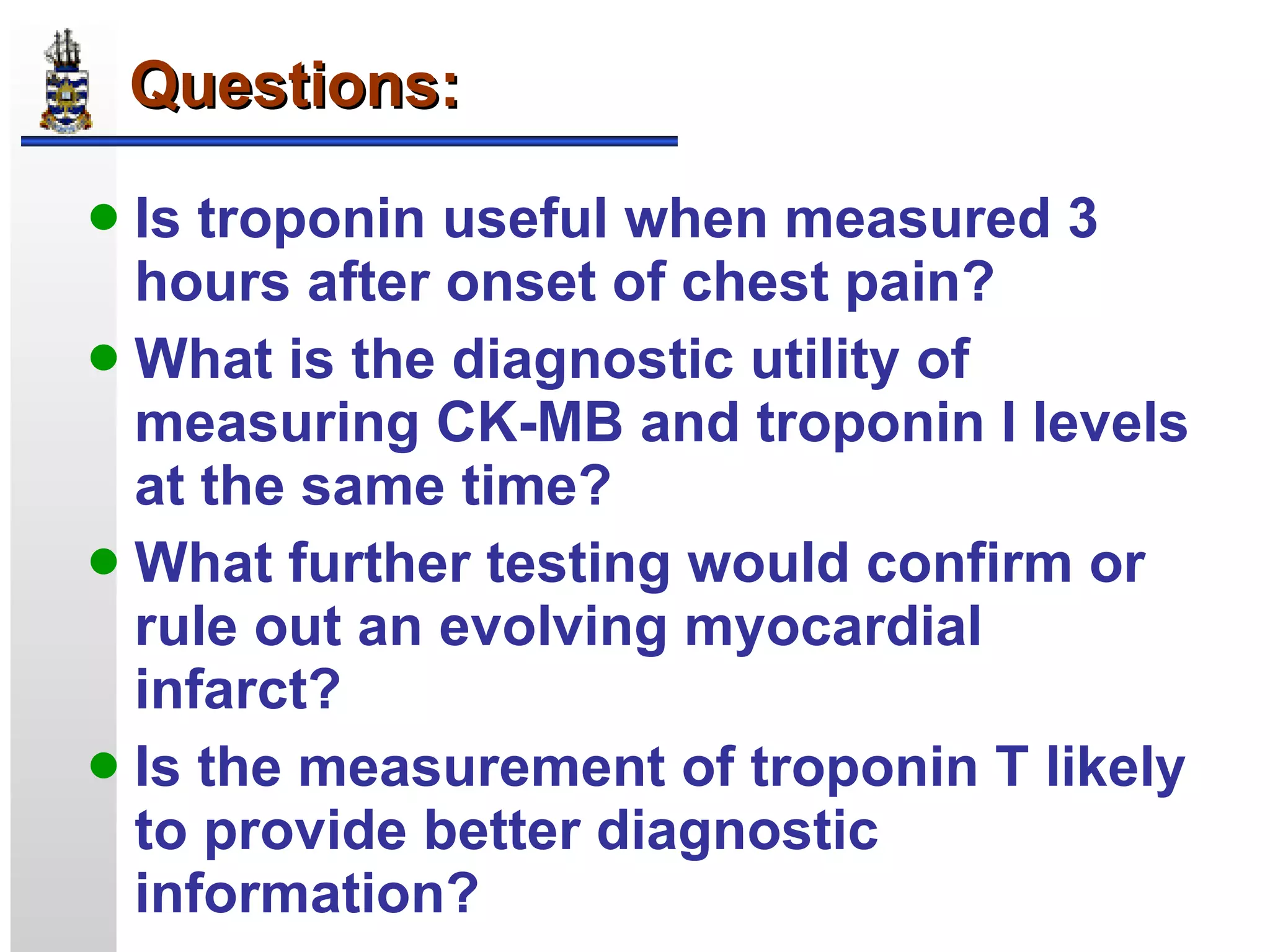 Questions:

- Is troponin useful when measured 3 hours after onset of chest pain?
- What is the diagnostic utility of measuring CK-MB and troponin I levels at the same time?
- What further testing would confirm or rule out an evolving myocardial infarct?
- Is the measurement of troponin T likely to provide better diagnostic information?